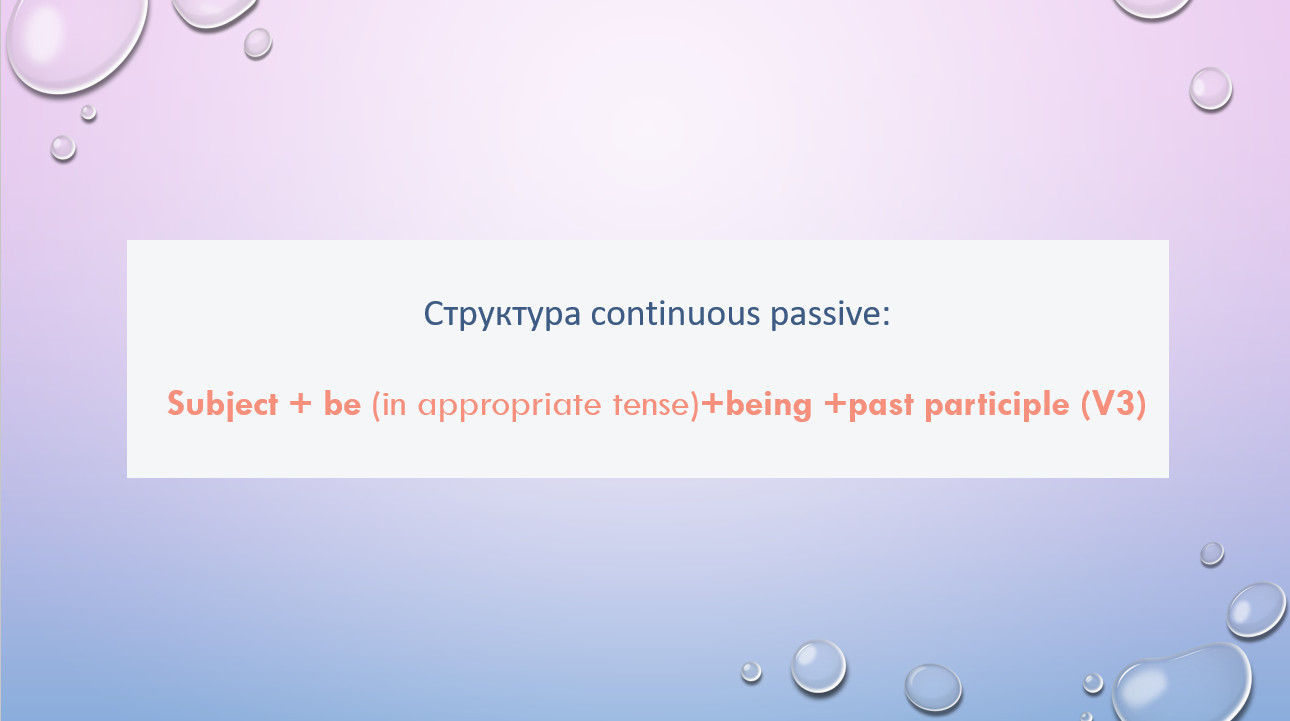 Структура continuous passive:

Subject + be (in appropriate tense)+being +past participle (V3)